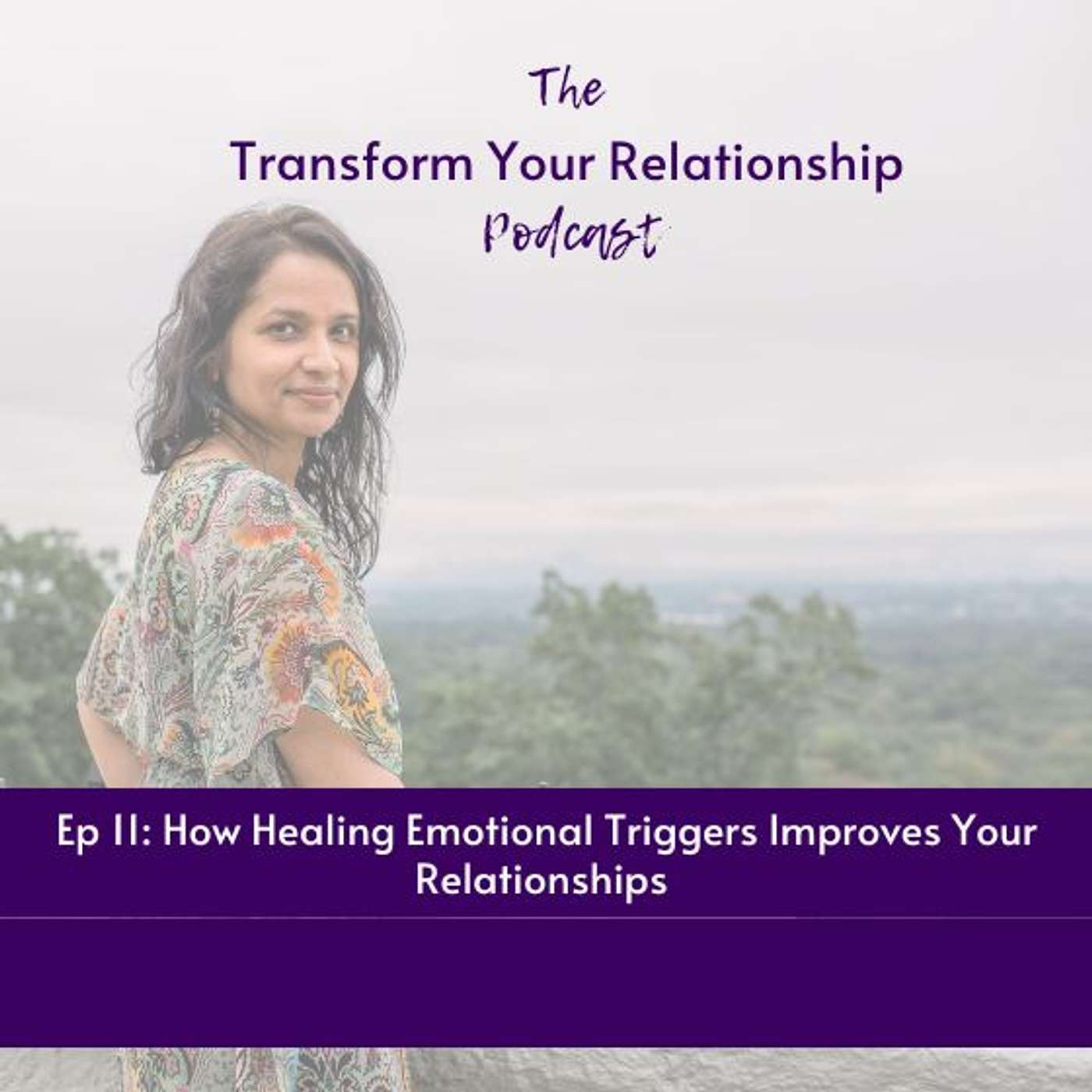 The
Transform Your Relationship
Podcast

Ep 11: How Healing Emotional Triggers Improves Your Relationships